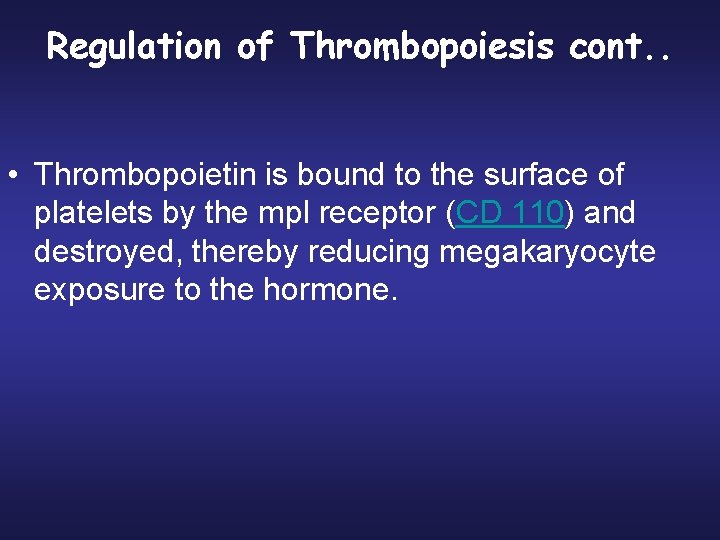 Regulation of Thrombopoiesis cont..

• Thrombopoietin is bound to the surface of platelets by the mpl receptor (CD 110) and destroyed, thereby reducing megakaryocyte exposure to the hormone.